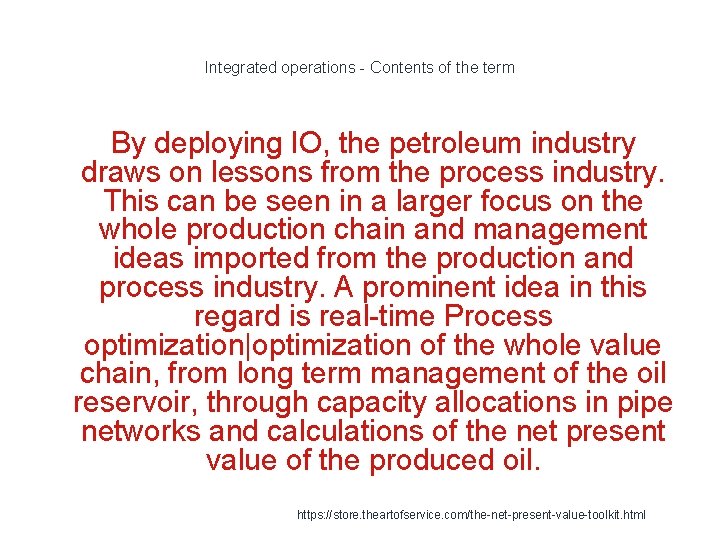 Integrated operations - Contents of the term

By deploying IO, the petroleum industry draws on lessons from the process industry. This can be seen in a larger focus on the whole production chain and management ideas imported from the production and process industry. A prominent idea in this regard is real-time Process optimization|optimization of the whole value chain, from long term management of the oil reservoir, through capacity allocations in pipe networks and calculations of the net present value of the produced oil.

https://store.theartofservice.com/the-net-present-value-toolkit.html